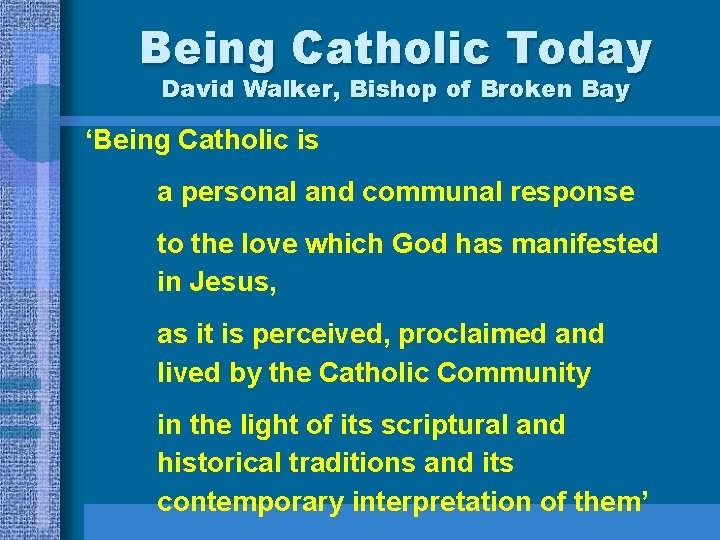 Being Catholic Today
David Walker, Bishop of Broken Bay

‘Being Catholic is

a personal and communal response

to the love which God has manifested in Jesus,

as it is perceived, proclaimed and lived by the Catholic Community

in the light of its scriptural and historical traditions and its contemporary interpretation of them’